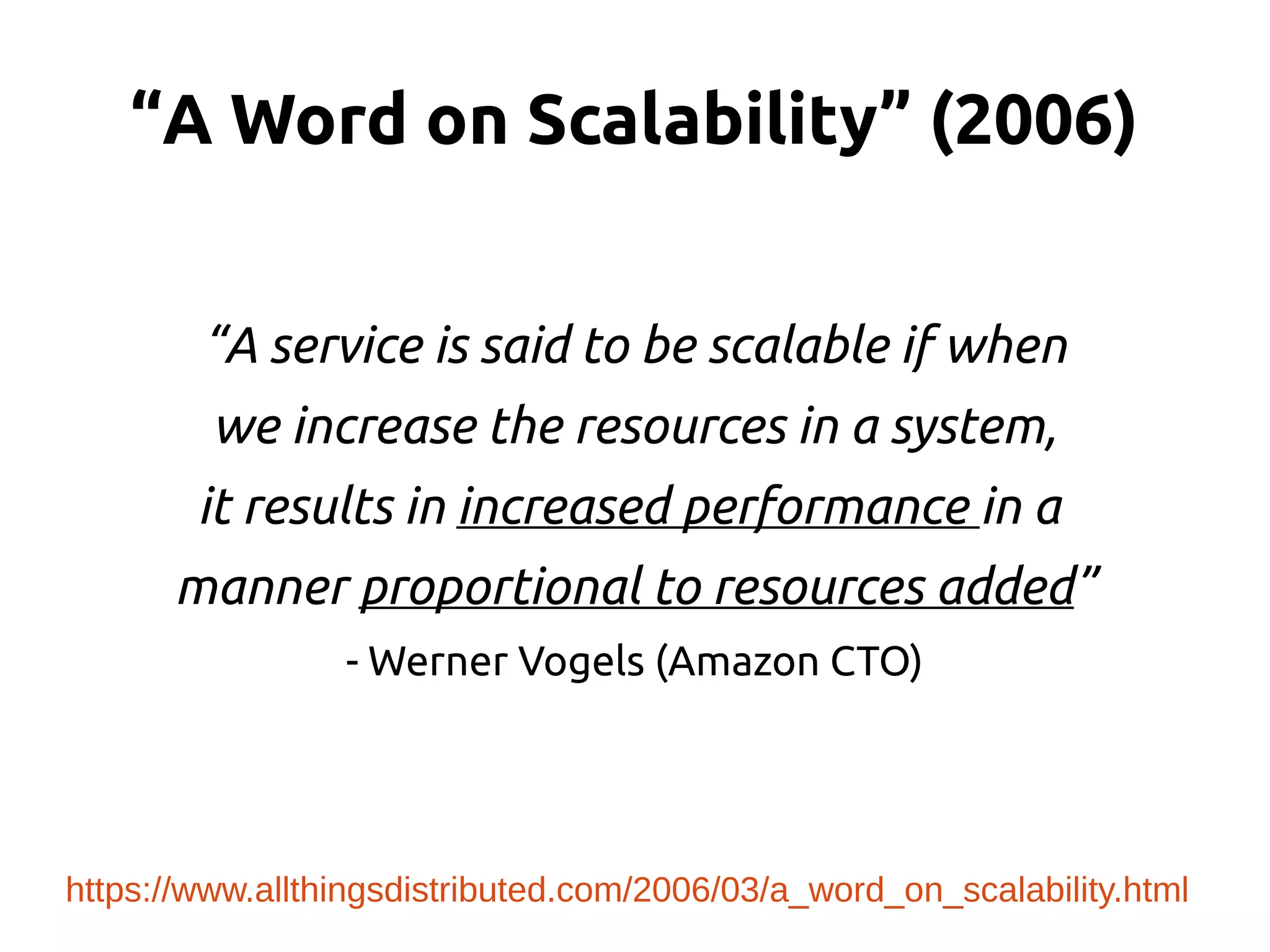 “A Word on Scalability” (2006)

“A service is said to be scalable if when we increase the resources in a system, it results in increased performance in a manner proportional to resources added”

- Werner Vogels (Amazon CTO)

https://www.allthingsdistributed.com/2006/03/a_word_on_scalability.html